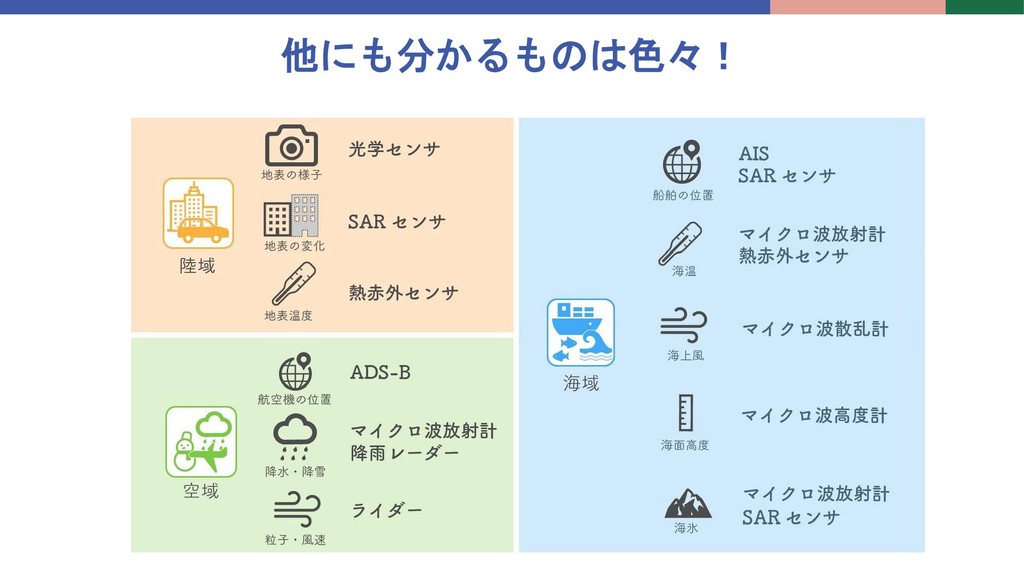 他にも分かるものは色々！

陸域

地表の様子
光学センサ

地表の変化
SAR センサ

地表温度
熱赤外センサ

空域

航空機の位置
ADS-B

降水・降雪
マイクロ波放射計
降雨レーダー

粒子・風速
ライダー

海域

船舶の位置
AIS
SAR センサ

海温
マイクロ波放射計
熱赤外センサ

海上風
マイクロ波散乱計

海面高度
マイクロ波高度計

海氷
マイクロ波放射計
SAR センサ